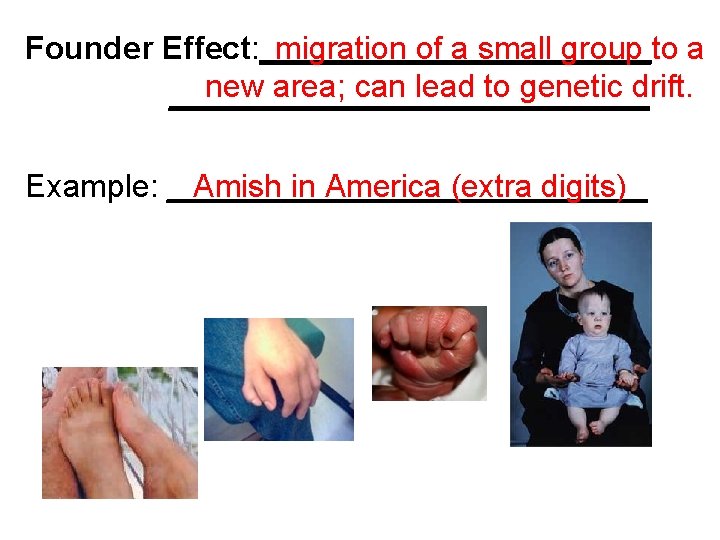 Founder Effect: migration of a small group to a new area; can lead to genetic drift.

Example: Amish in America (extra digits)